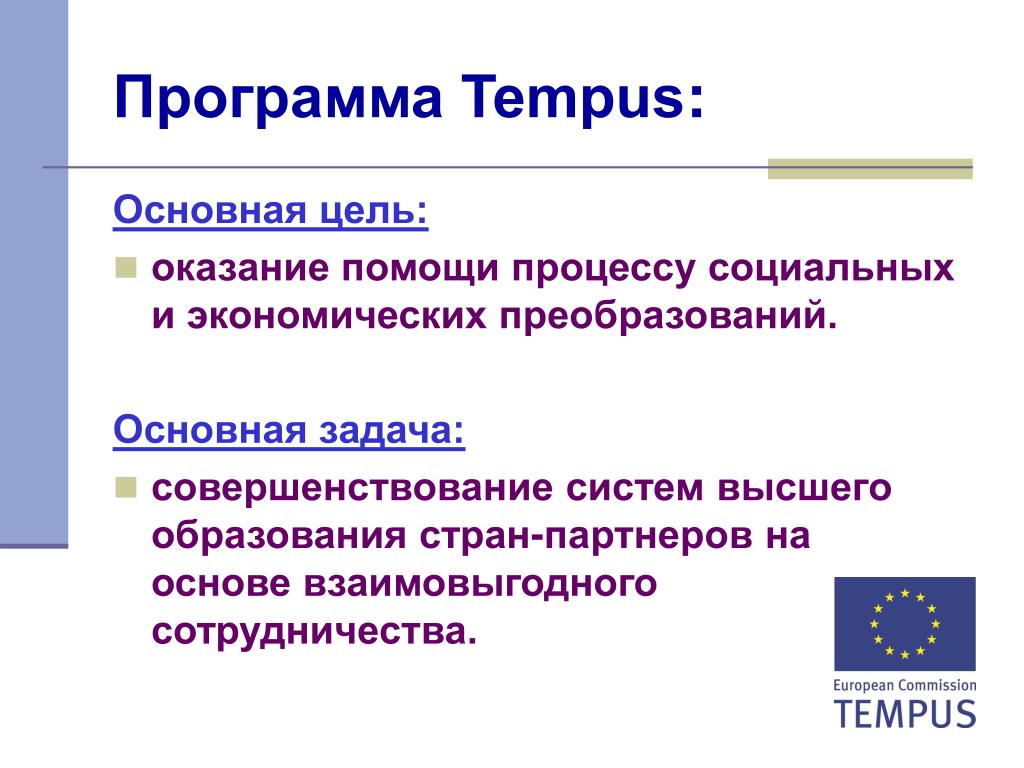 Программа Tempus:

Основная цель:

оказание помощи процессу социальных и экономических преобразований.

Основная задача:

совершенствование систем высшего образования стран-партнеров на основе взаимовыгодного сотрудничества.

European Commission
TEMPUS